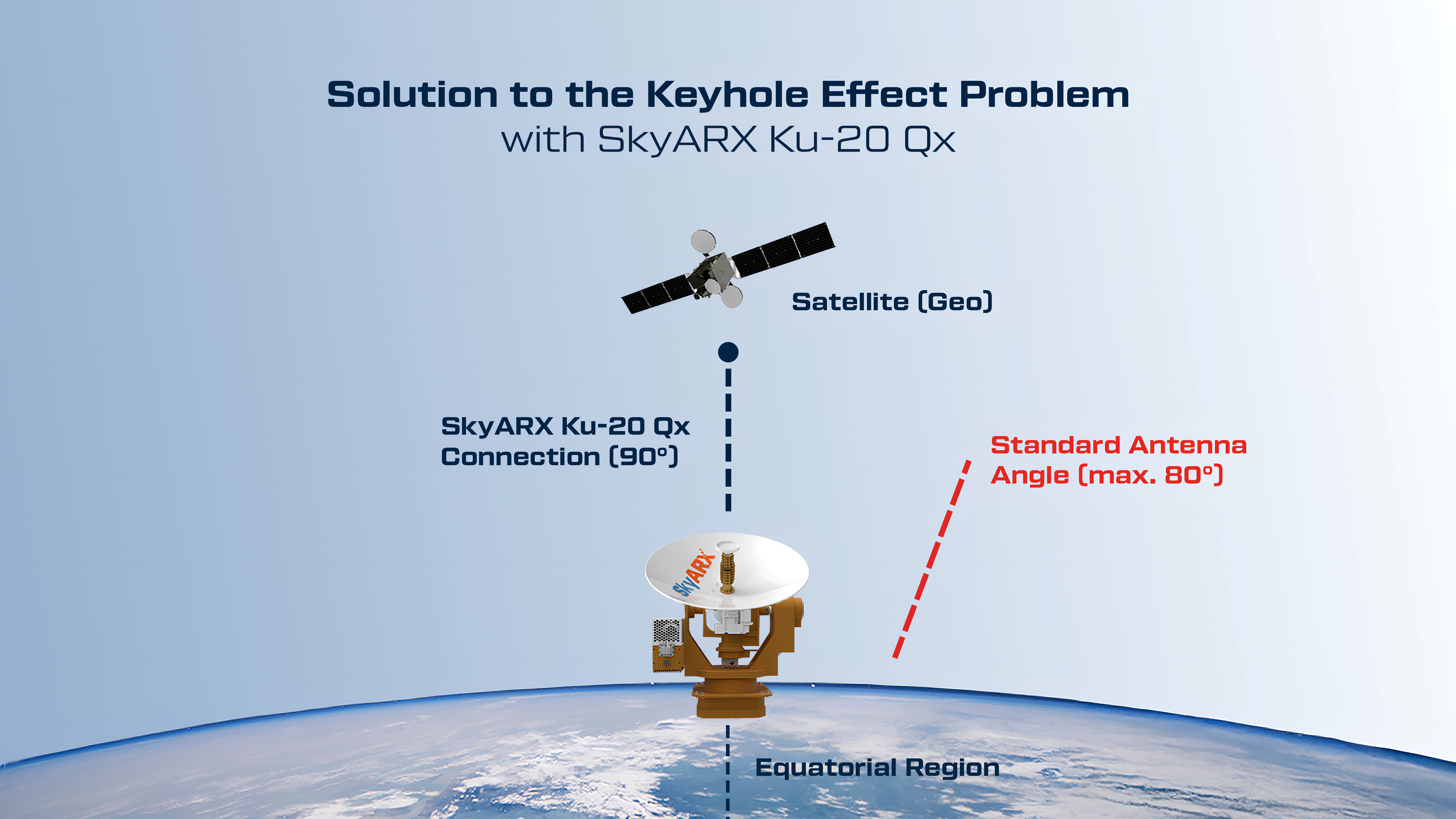 Solution to the Keyhole Effect Problem
with SkyARX Ku-20 Qx

Satellite (Geo)

SkyARX Ku-20 Qx
Connection (90°)

Standard Antenna
Angle (max. 80°)

SkyARX

Equatorial Region